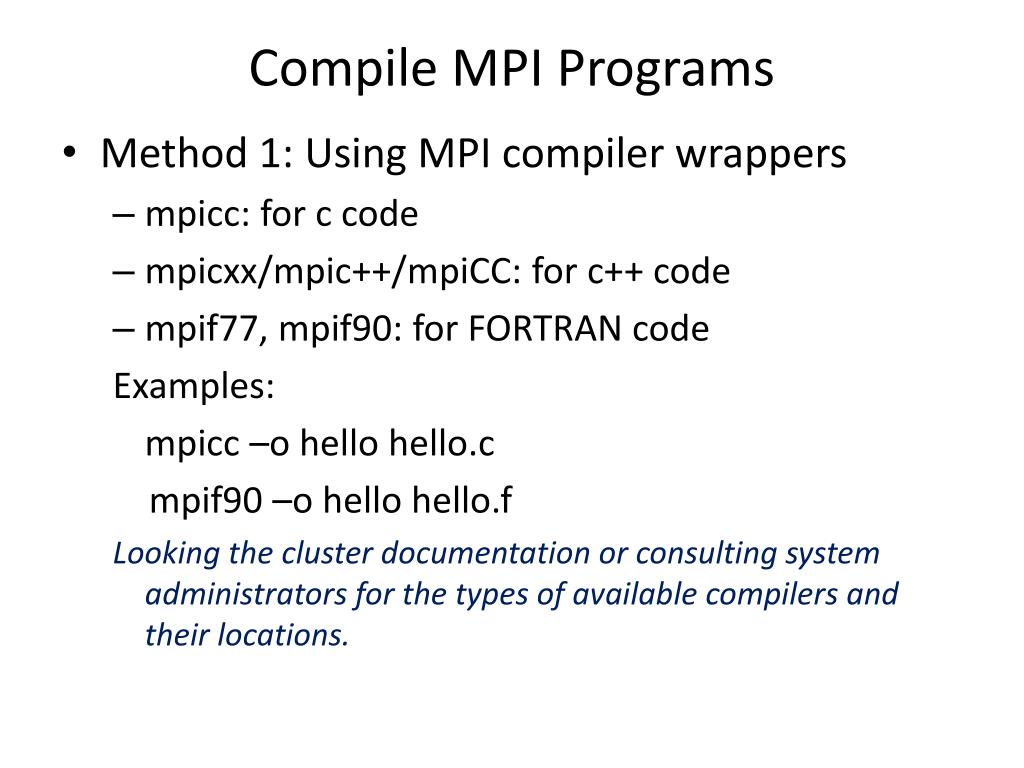 Compile MPI Programs

• Method 1: Using MPI compiler wrappers
– mpicc: for c code
– mpicxx/mpic++/mpiCC: for c++ code
– mpif77, mpif90: for FORTRAN code

Examples:
mpicc –o hello hello.c
mpif90 –o hello hello.f

Looking the cluster documentation or consulting system administrators for the types of available compilers and their locations.